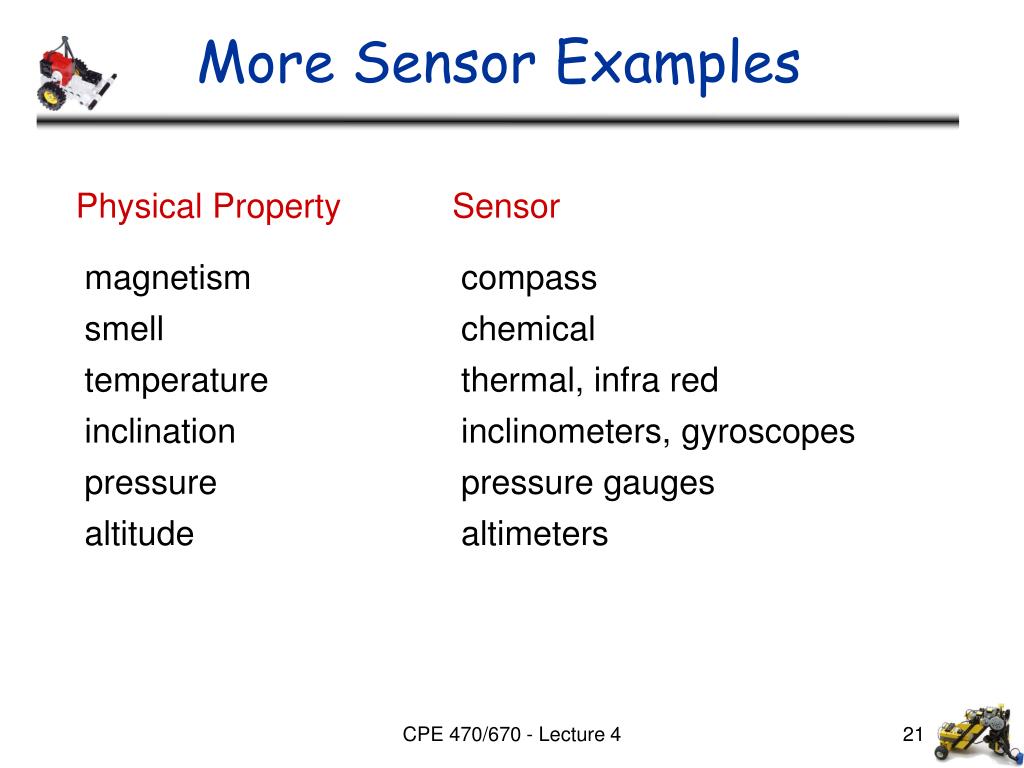 More Sensor Examples

| Physical Property | Sensor |
|---|---|
| magnetism | compass |
| smell | chemical |
| temperature | thermal, infra red |
| inclination | inclinometers, gyroscopes |
| pressure | pressure gauges |
| altitude | altimeters |

CPE 470/670 - Lecture 4

21